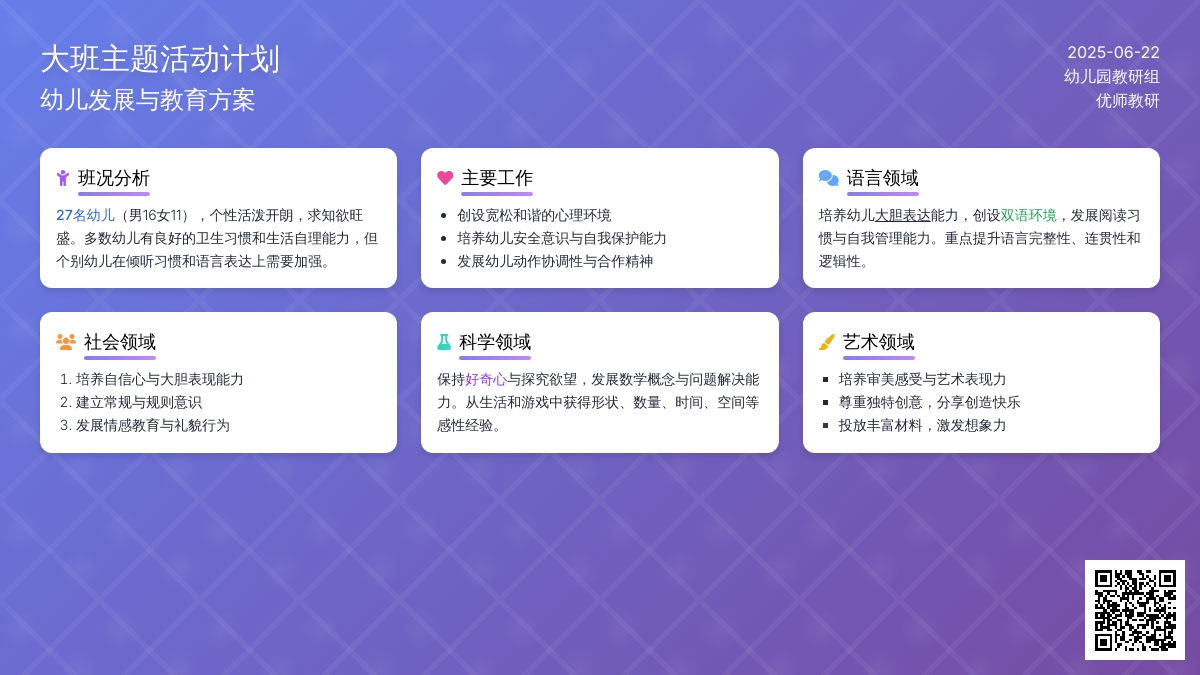 大班主题活动计划
幼儿发展与教育方案

2025-06-22
幼儿园教研组
优师教研

班况分析

27名幼儿（男16女11），个性活泼开朗，求知欲旺盛。多数幼儿有良好的卫生习惯和生活自理能力，但个别幼儿在倾听习惯和语言表达上需要加强。

主要工作

- 创设宽松和谐的心理环境
- 培养幼儿安全意识与自我保护能力
- 发展幼儿动作协调性与合作精神

语言领域

培养幼儿大胆表达能力，创设双语环境，发展阅读习惯与自我管理能力。重点提升语言完整性、连贯性和逻辑性。

社会领域

1. 培养自信心与大胆表现能力
2. 建立常规与规则意识
3. 发展情感教育与礼貌行为

科学领域

保持好奇心与探究欲望，发展数学概念与问题解决能力。从生活和游戏中获得形状、数量、时间、空间等感性经验。

艺术领域

- 培养审美感受与艺术表现力
- 尊重独特创意，分享创造快乐
- 投放丰富材料，激发想象力